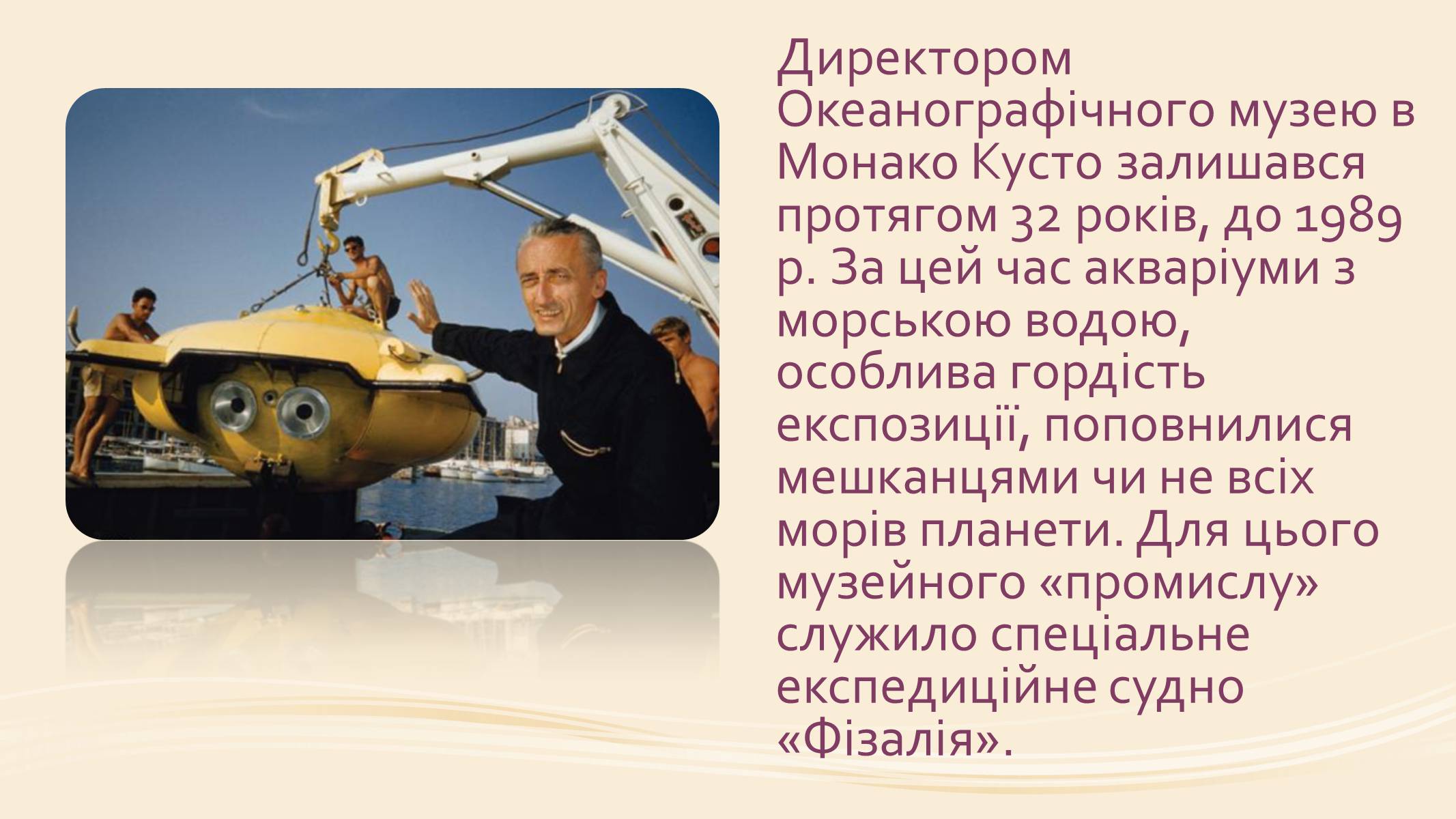 Директором Океанографічного музею в Монако Кусто залишався протягом 32 років, до 1989 р. За цей час акваріуми з морською водою, особлива гордість експозиції, поповнилися мешканцями чи не всіх морів планети. Для цього музейного «промислу» служило спеціальне експедиційне судно «Фізалія».